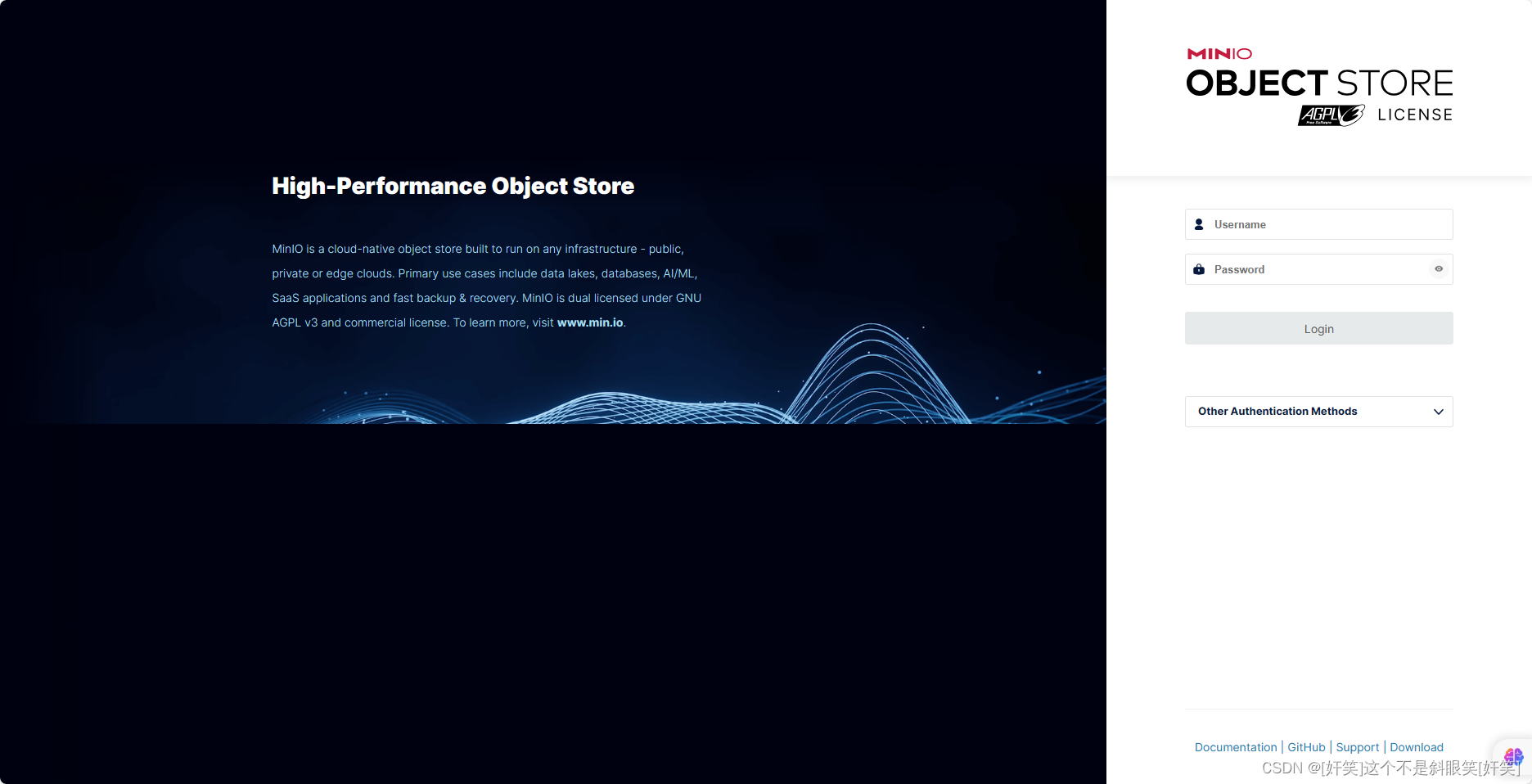 High-Performance Object Store

MinIO is a cloud-native object store built to run on any infrastructure - public, private or edge clouds. Primary use cases include data lakes, databases, AI/ML, SaaS applications and fast backup & recovery. MinIO is dual licensed under GNU AGPL v3 and commercial license. To learn more, visit www.min.io.

MINIO
OBJECT STORE
AGPLv3 LICENSE

Username

Password

Login

Other Authentication Methods

Documentation | GitHub | Support | Download

CSDN @[奸笑]这个不是斜眼笑[奸笑]